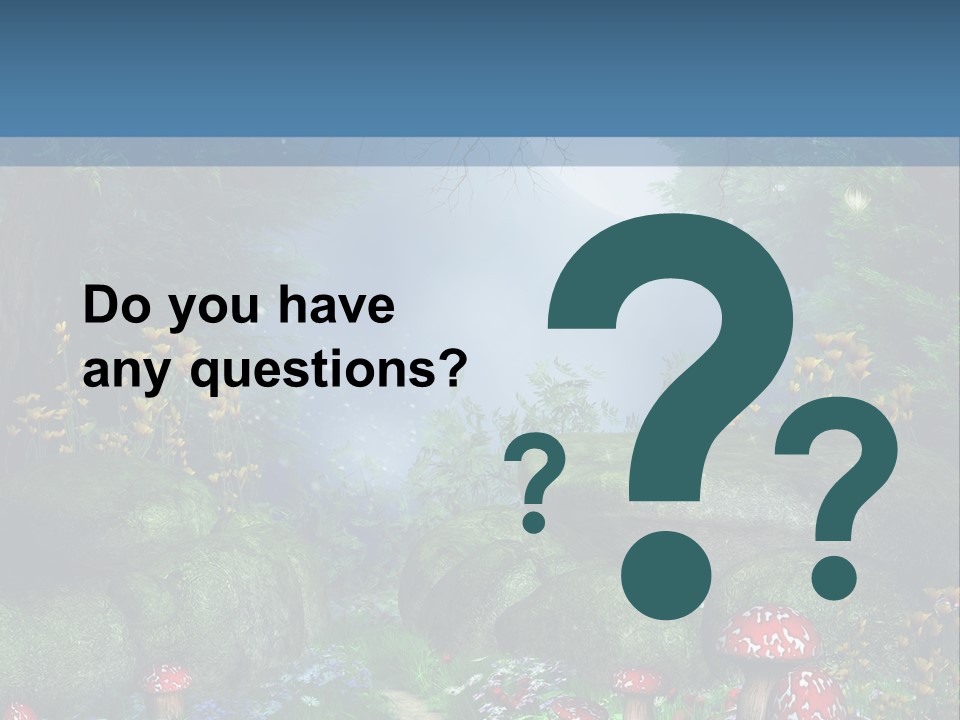 Do you have any questions?

?
?
?